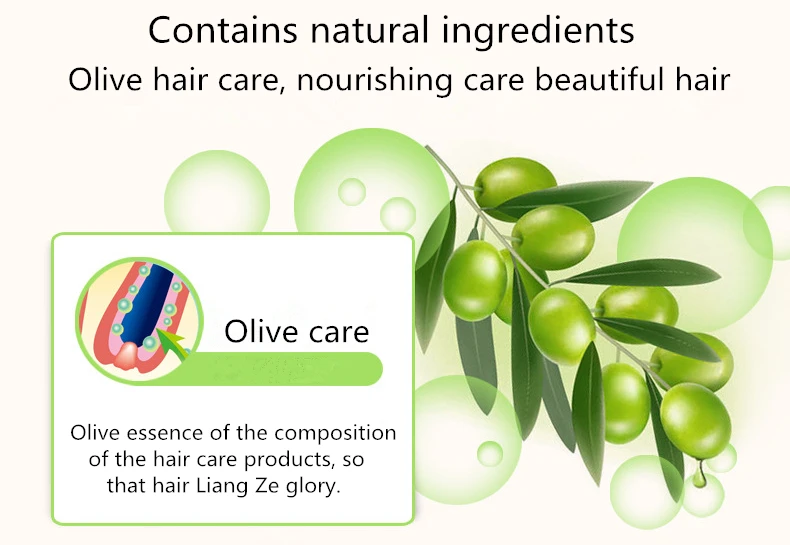 Contains natural ingredients
Olive hair care, nourishing care beautiful hair

Olive care

Olive essence of the composition of the hair care products, so that hair Liang Ze glory.